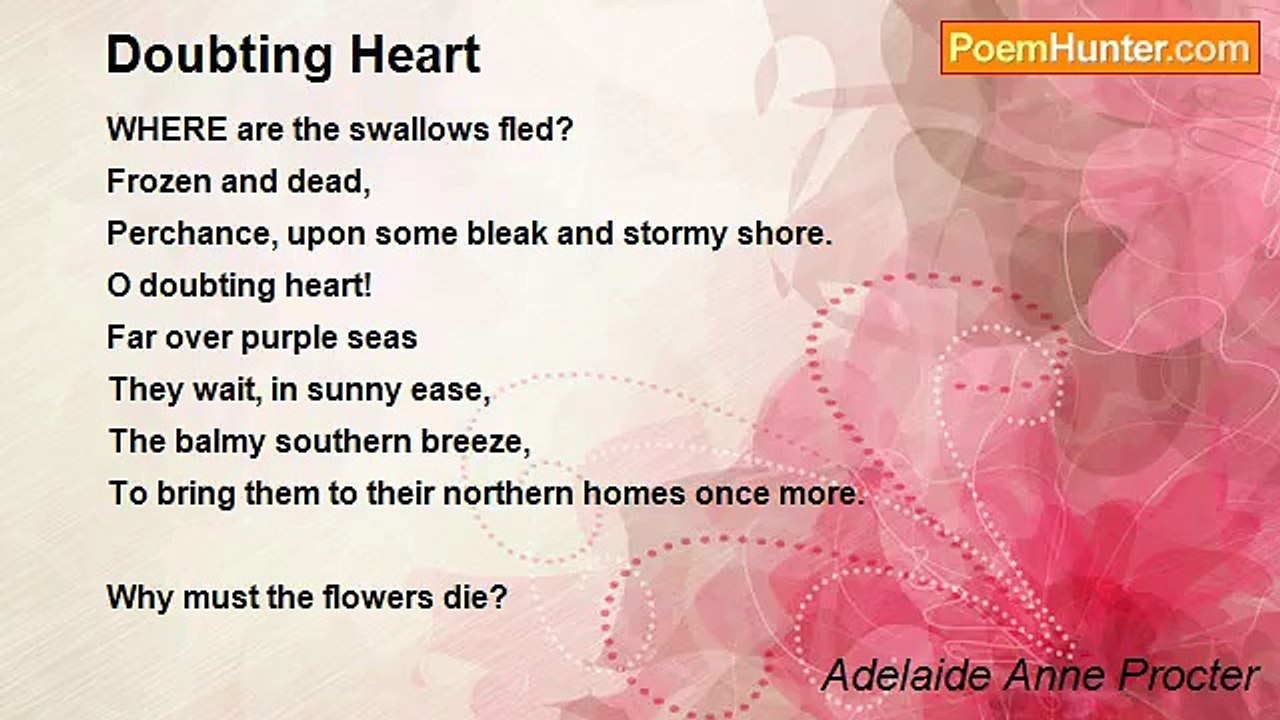 Doubting Heart

PoemHunter.com

WHERE are the swallows fled?
Frozen and dead,
Perchance, upon some bleak and stormy shore.
O doubting heart!
Far over purple seas
They wait, in sunny ease,
The balmy southern breeze,
To bring them to their northern homes once more.

Why must the flowers die?

Adelaide Anne Procter